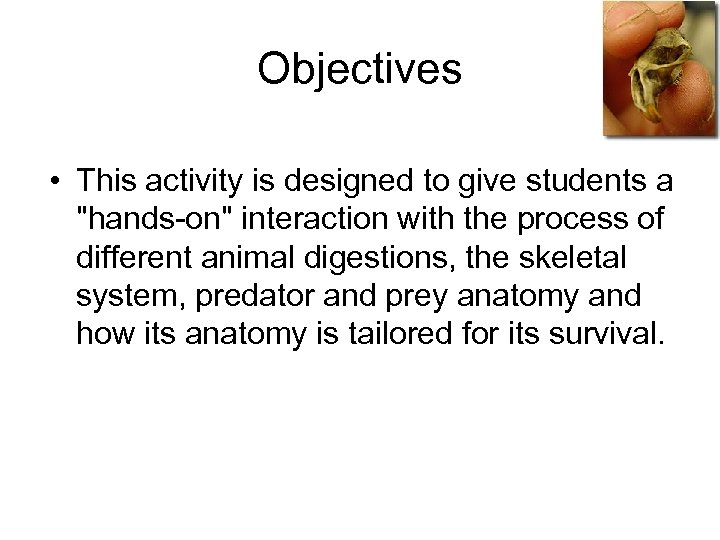 Objectives

• This activity is designed to give students a "hands-on" interaction with the process of different animal digestions, the skeletal system, predator and prey anatomy and how its anatomy is tailored for its survival.